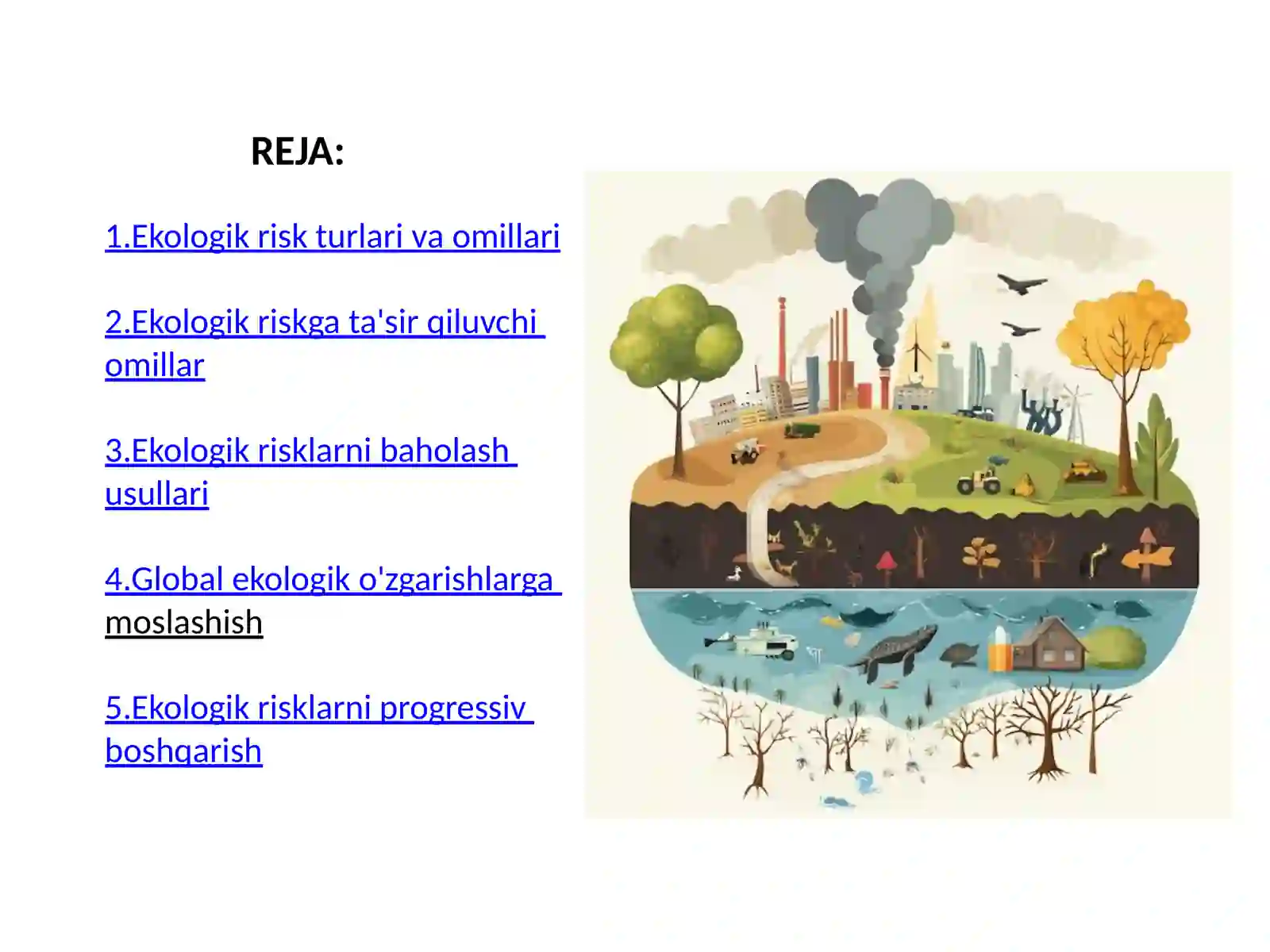 REJA:

1.Ekologik risk turlari va omillari

2.Ekologik riskga ta'sir qiluvchi omillar

3.Ekologik risklarni baholash usullari

4.Global ekologik o'zgarishlarga moslashish

5.Ekologik risklarni progressiv boshqarish